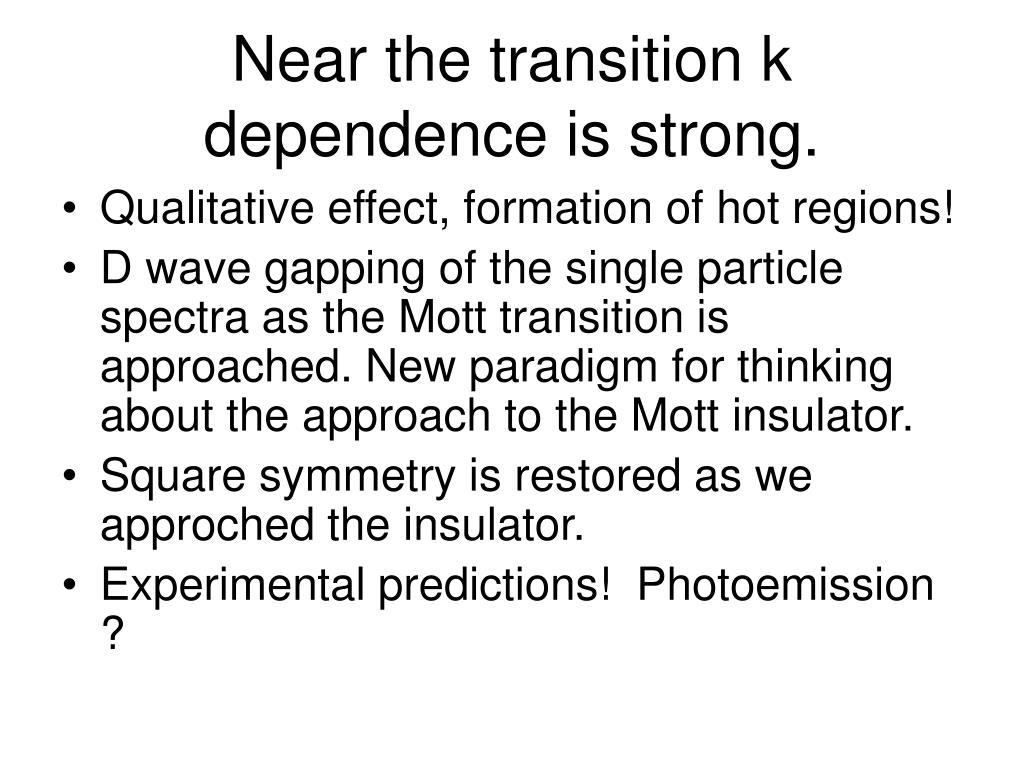 Near the transition k dependence is strong.

• Qualitative effect, formation of hot regions!
• D wave gapping of the single particle spectra as the Mott transition is approached. New paradigm for thinking about the approach to the Mott insulator.
• Square symmetry is restored as we approched the insulator.
• Experimental predictions! Photoemission ?